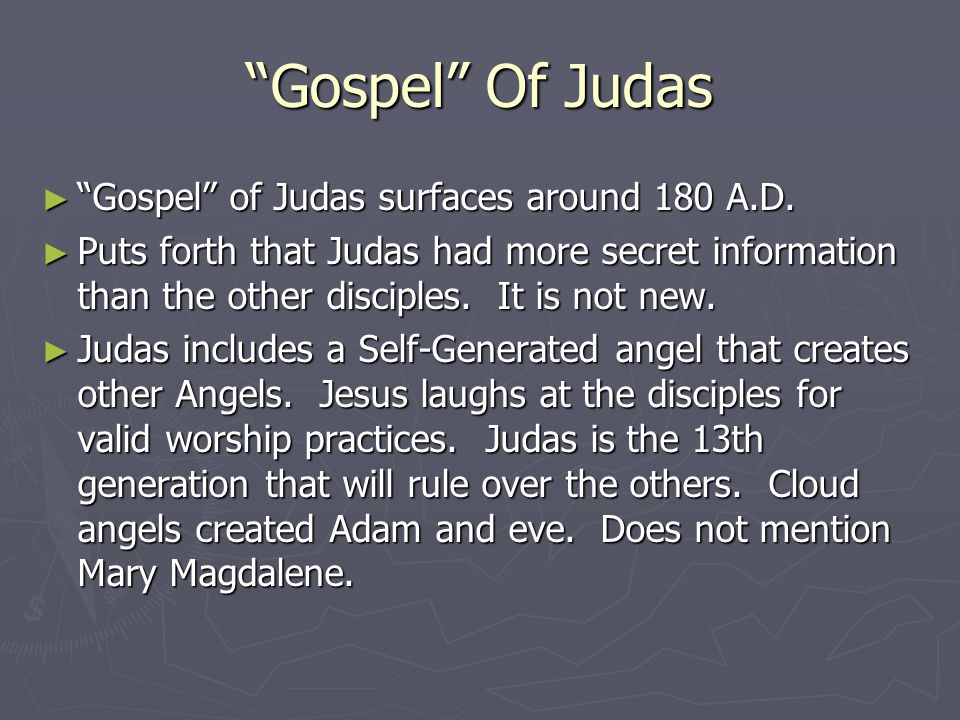 “Gospel” Of Judas

► “Gospel” of Judas surfaces around 180 A.D.

► Puts forth that Judas had more secret information than the other disciples. It is not new.

► Judas includes a Self-Generated angel that creates other Angels. Jesus laughs at the disciples for valid worship practices. Judas is the 13th generation that will rule over the others. Cloud angels created Adam and eve. Does not mention Mary Magdalene.